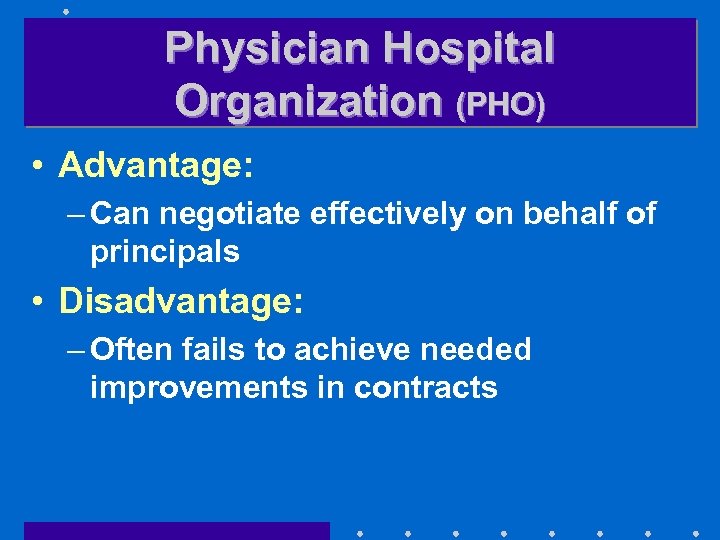 Physician Hospital Organization (PHO)

• Advantage:
– Can negotiate effectively on behalf of principals

• Disadvantage:
– Often fails to achieve needed improvements in contracts